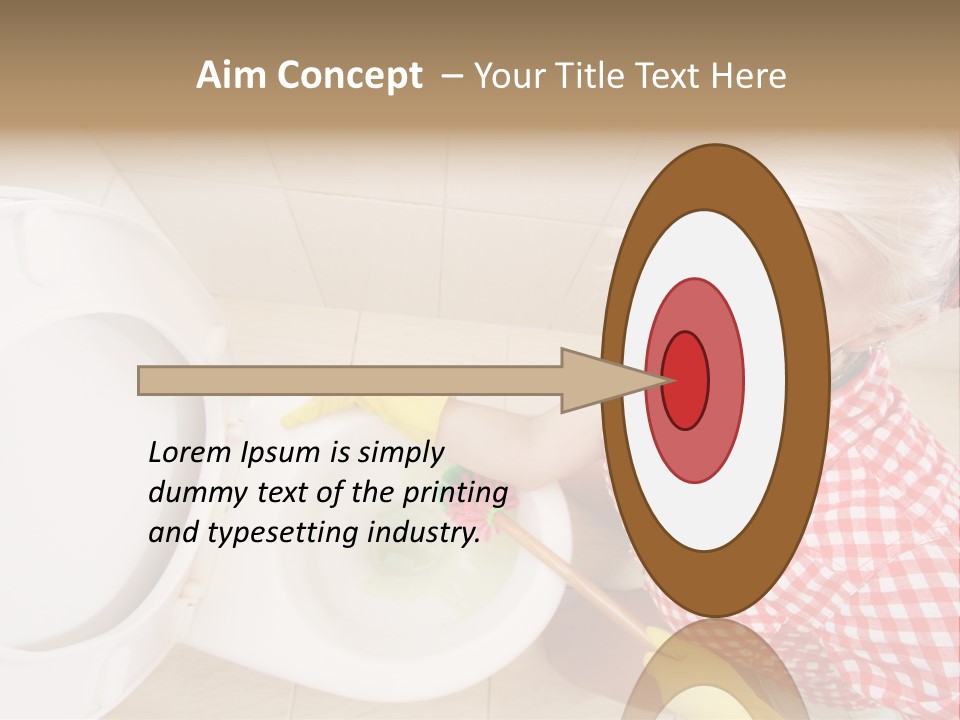 Aim Concept – Your Title Text Here

Lorem Ipsum is simply dummy text of the printing and typesetting industry.